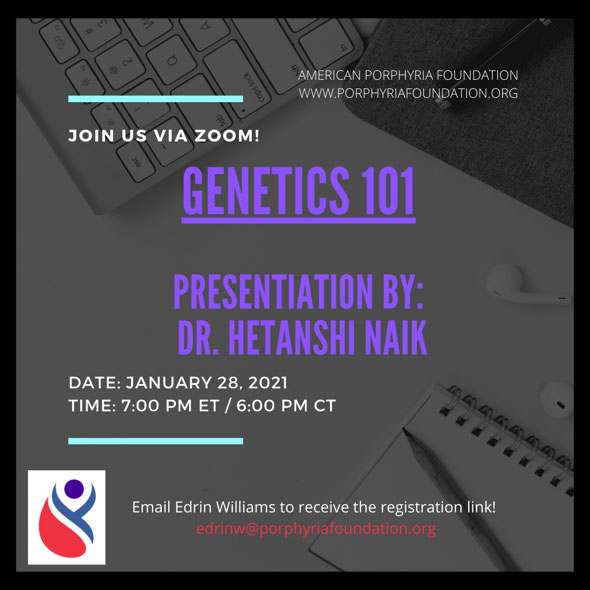 AMERICAN PORPHYRIA FOUNDATION
WWW.PORPHYRIAFOUNDATION.ORG

JOIN US VIA ZOOM!

GENETICS 101

PRESENTIATION BY:
DR. HETANSHI NAIK

DATE: JANUARY 28, 2021
TIME: 7:00 PM ET / 6:00 PM CT

Email Edrin Williams to receive the registration link!
edrinw@porphyriafoundation.org